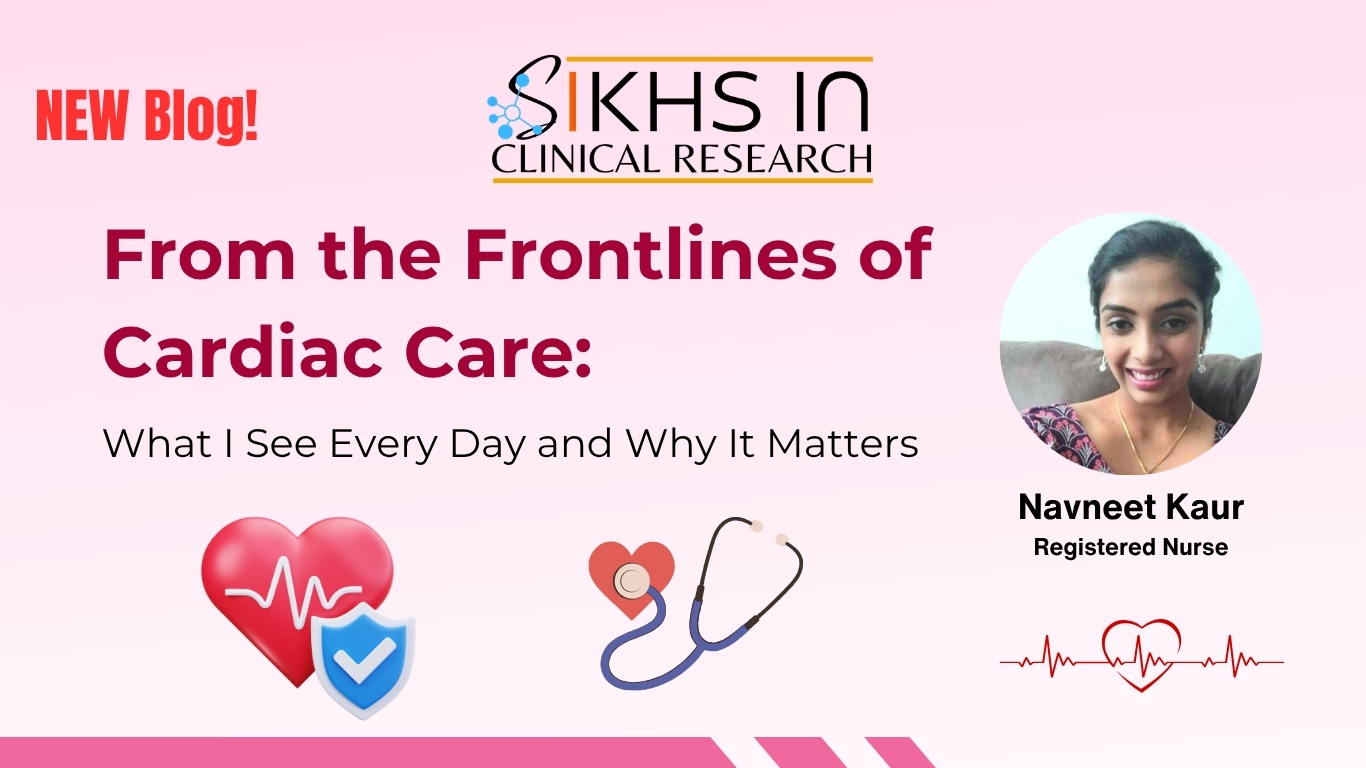 NEW Blog!

SIKHS IN
CLINICAL RESEARCH

From the Frontlines of Cardiac Care:

What I See Every Day and Why It Matters

Navneet Kaur
Registered Nurse